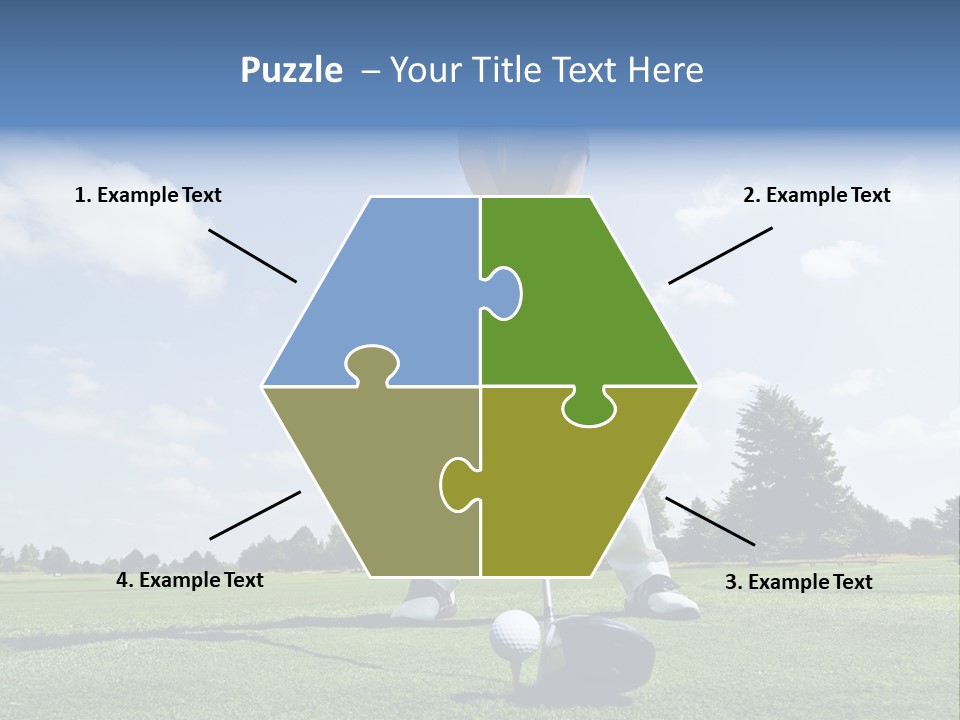 Puzzle – Your Title Text Here

1. Example Text

2. Example Text

4. Example Text

3. Example Text